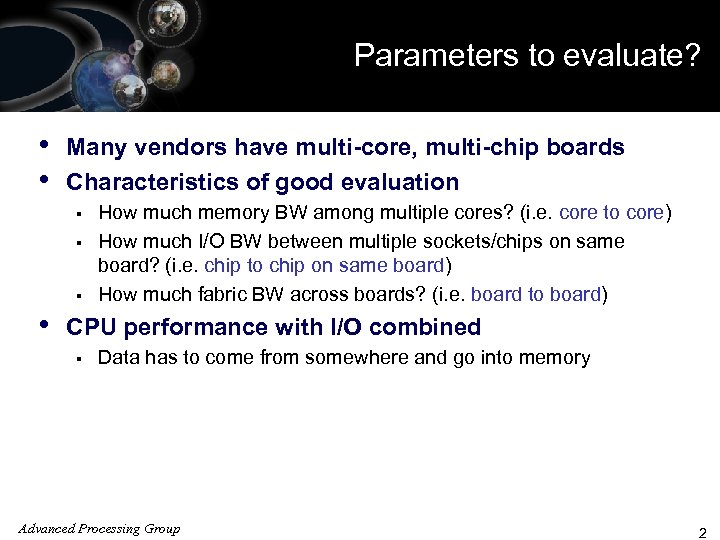 Parameters to evaluate?

• Many vendors have multi-core, multi-chip boards
• Characteristics of good evaluation
  ▪ How much memory BW among multiple cores? (i.e. core to core)
  ▪ How much I/O BW between multiple sockets/chips on same board? (i.e. chip to chip on same board)
  ▪ How much fabric BW across boards? (i.e. board to board)
• CPU performance with I/O combined
  ▪ Data has to come from somewhere and go into memory

Advanced Processing Group

2